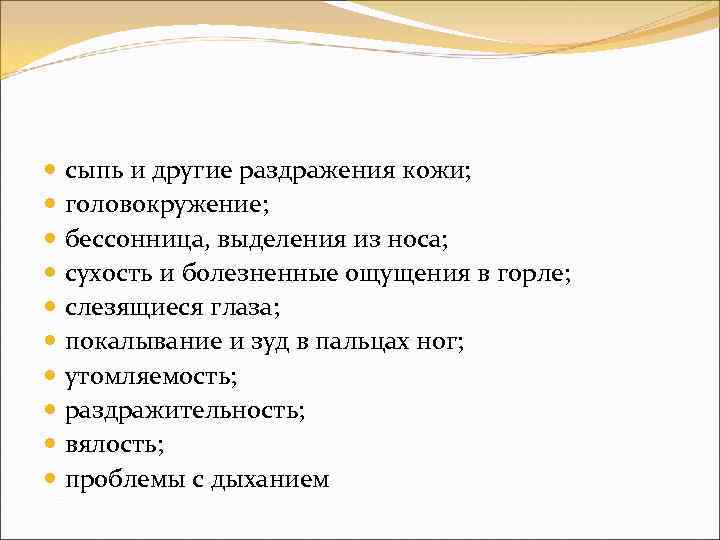 - сыпь и другие раздражения кожи;
- головокружение;
- бессонница, выделения из носа;
- сухость и болезненные ощущения в горле;
- слезящиеся глаза;
- покалывание и зуд в пальцах ног;
- утомляемость;
- раздражительность;
- вялость;
- проблемы с дыханием